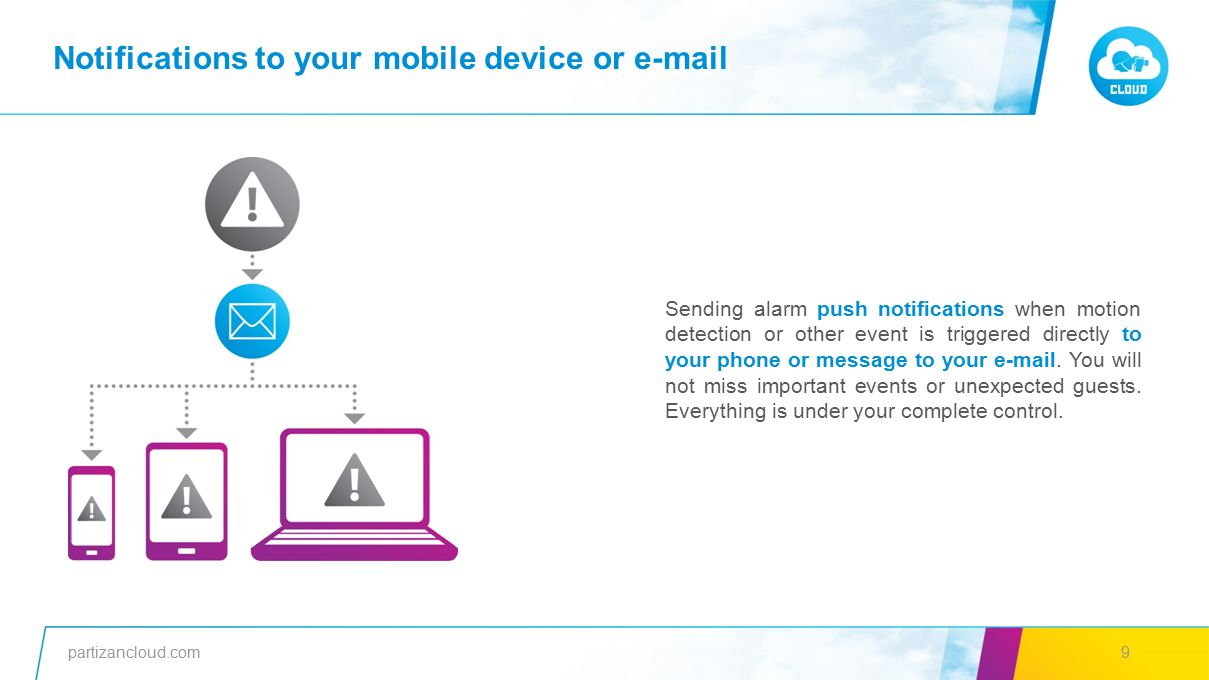 Notifications to your mobile device or e-mail

CLOUD

Sending alarm push notifications when motion detection or other event is triggered directly to your phone or message to your e-mail. You will not miss important events or unexpected guests. Everything is under your complete control.

partizancloud.com

9